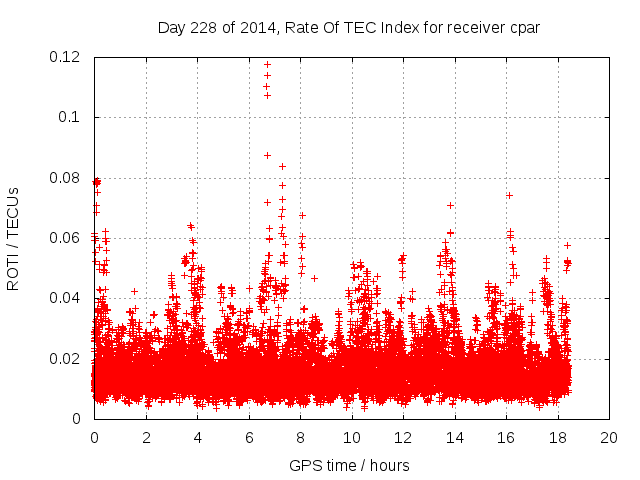 Day 228 of 2014, Rate Of TEC Index for receiver cpar

ROTI / TECUs

0.12
0.1
0.08
0.06
0.04
0.02
0

0 2 4 6 8 10 12 14 16 18 20

GPS time / hours